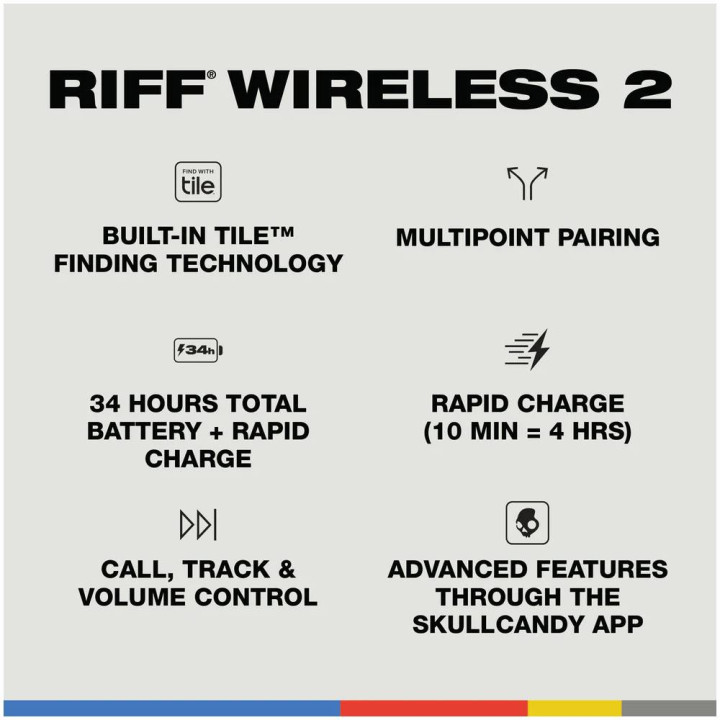 RIFF® WIRELESS 2

FIND WITH
tile

BUILT-IN TILE™ FINDING TECHNOLOGY

MULTIPOINT PAIRING

34h

34 HOURS TOTAL BATTERY + RAPID CHARGE

RAPID CHARGE (10 MIN = 4 HRS)

CALL, TRACK & VOLUME CONTROL

ADVANCED FEATURES THROUGH THE SKULLCANDY APP